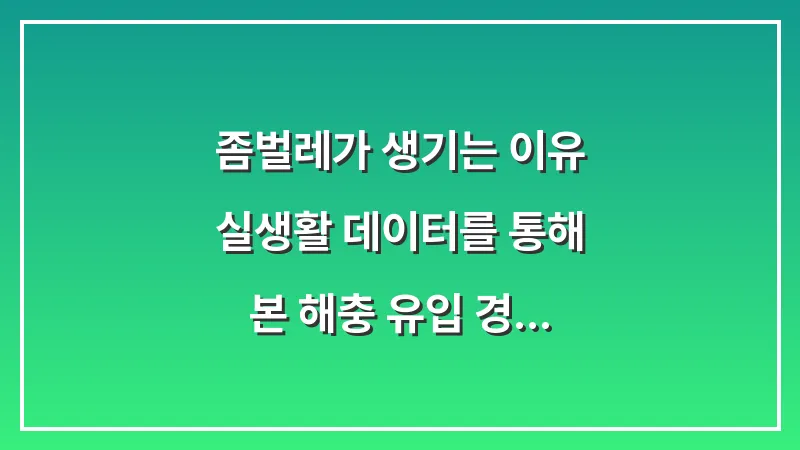 좀벌레가 생기는 이유 실생활 데이터를 통해 본 해충 유입 경…